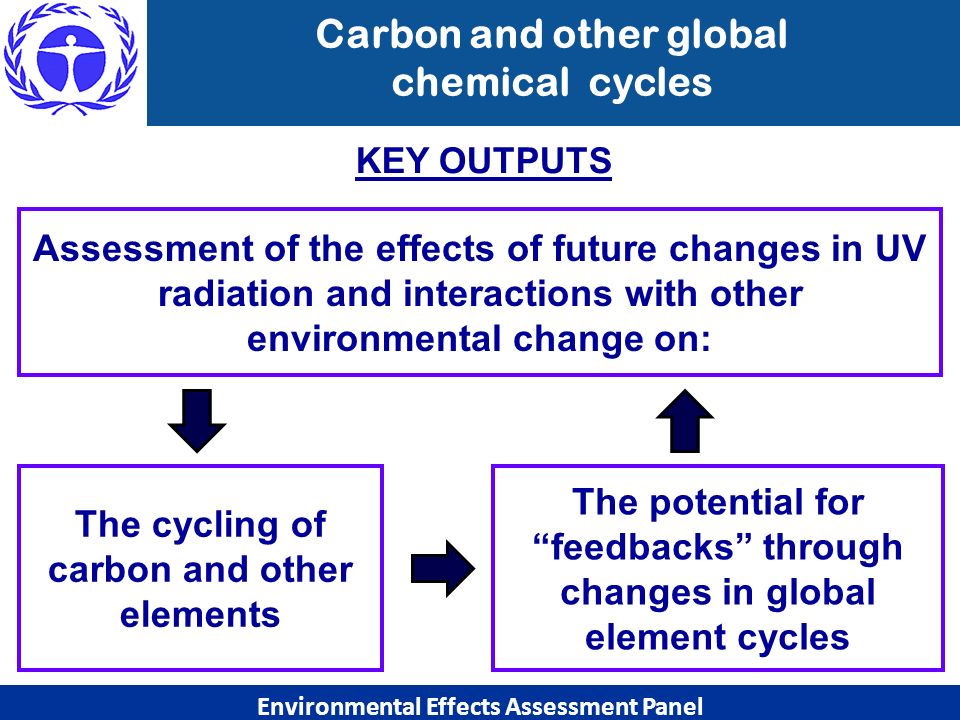 Carbon and other global chemical cycles

KEY OUTPUTS

Assessment of the effects of future changes in UV radiation and interactions with other environmental change on:

The cycling of carbon and other elements

The potential for “feedbacks” through changes in global element cycles

Environmental Effects Assessment Panel